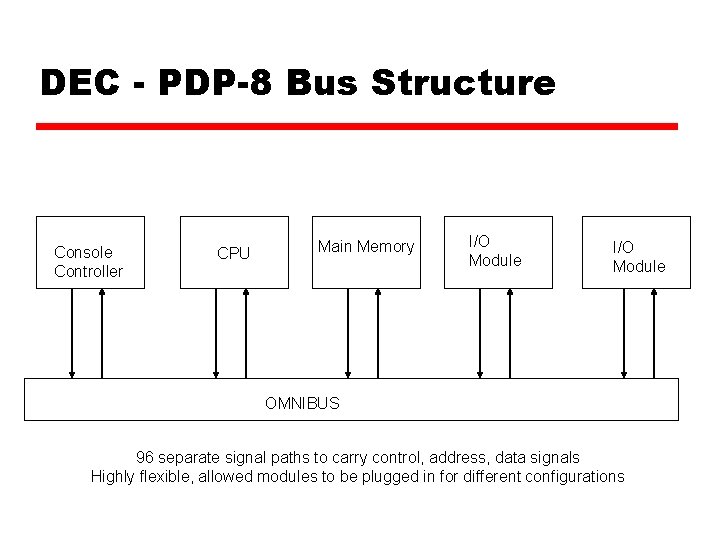 DEC - PDP-8 Bus Structure

Console Controller

CPU

Main Memory

I/O Module

I/O Module

OMNIBUS

96 separate signal paths to carry control, address, data signals
Highly flexible, allowed modules to be plugged in for different configurations